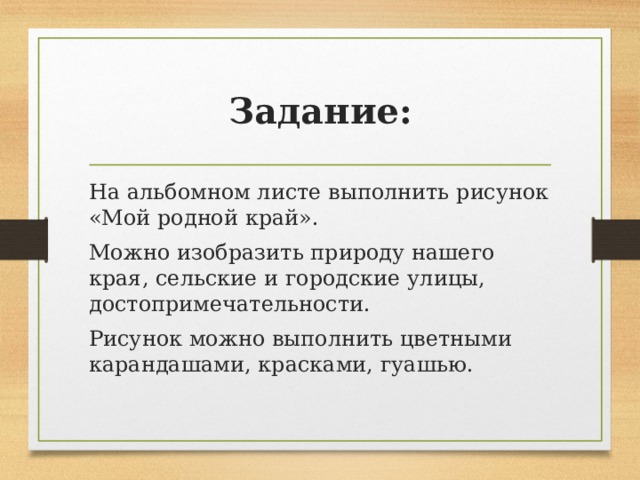 Задание:

На альбомном листе выполнить рисунок «Мой родной край».

Можно изобразить природу нашего края, сельские и городские улицы, достопримечательности.

Рисунок можно выполнить цветными карандашами, красками, гуашью.